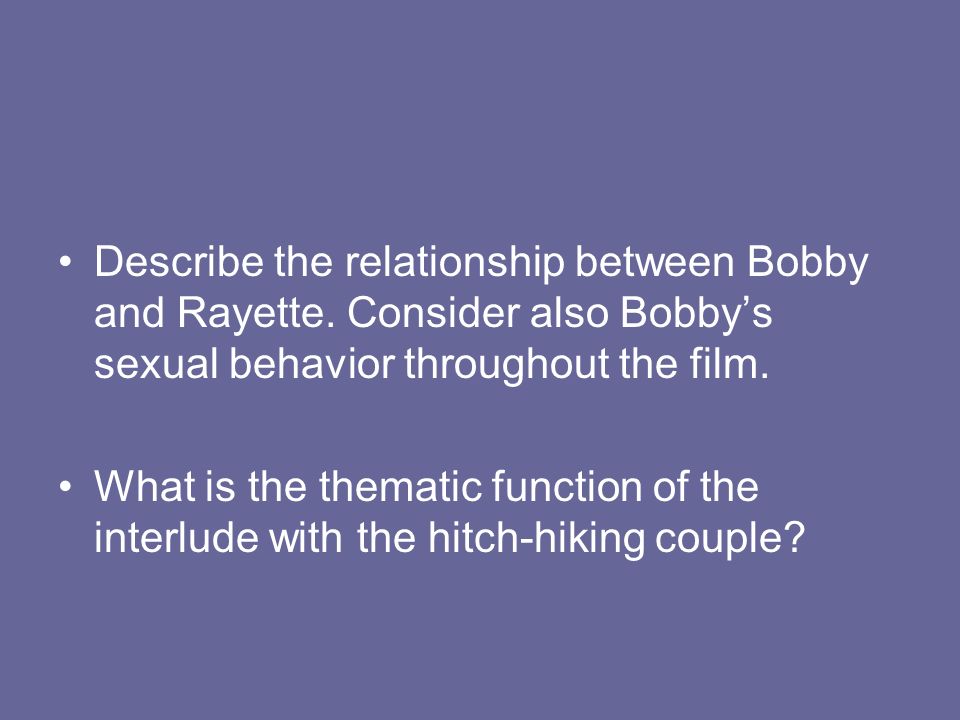 • Describe the relationship between Bobby and Rayette. Consider also Bobby’s sexual behavior throughout the film.

• What is the thematic function of the interlude with the hitch-hiking couple?